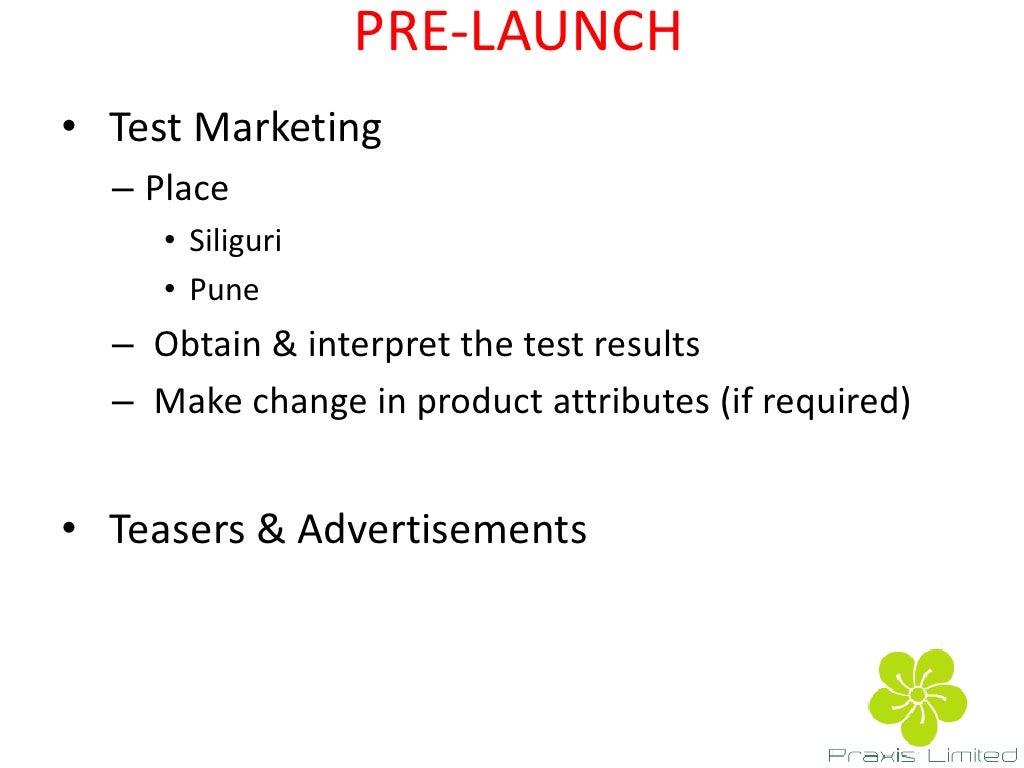 PRE-LAUNCH

• Test Marketing
– Place
• Siliguri
• Pune
– Obtain & interpret the test results
– Make change in product attributes (if required)

• Teasers & Advertisements

Praxis Limited